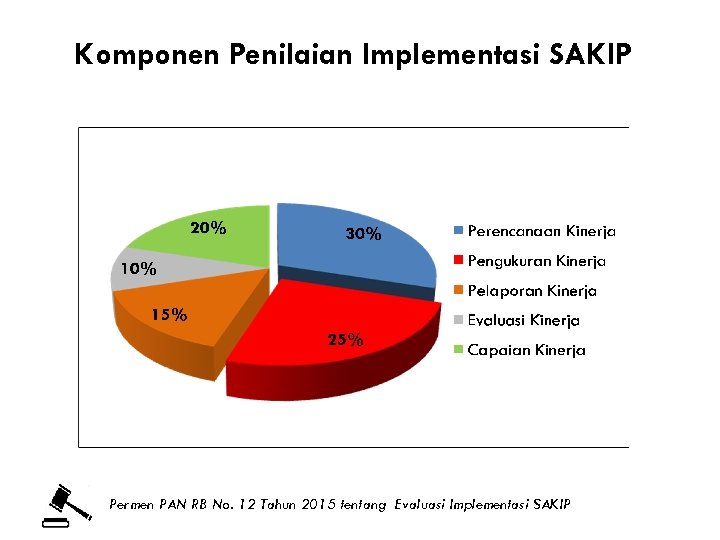 Komponen Penilaian Implementasi SAKIP

20%

30%

10%

15%

25%

Perencanaan Kinerja

Pengukuran Kinerja

Pelaporan Kinerja

Evaluasi Kinerja

Capaian Kinerja

Permen PAN RB No. 12 Tahun 2015 tentang Evaluasi Implementasi SAKIP